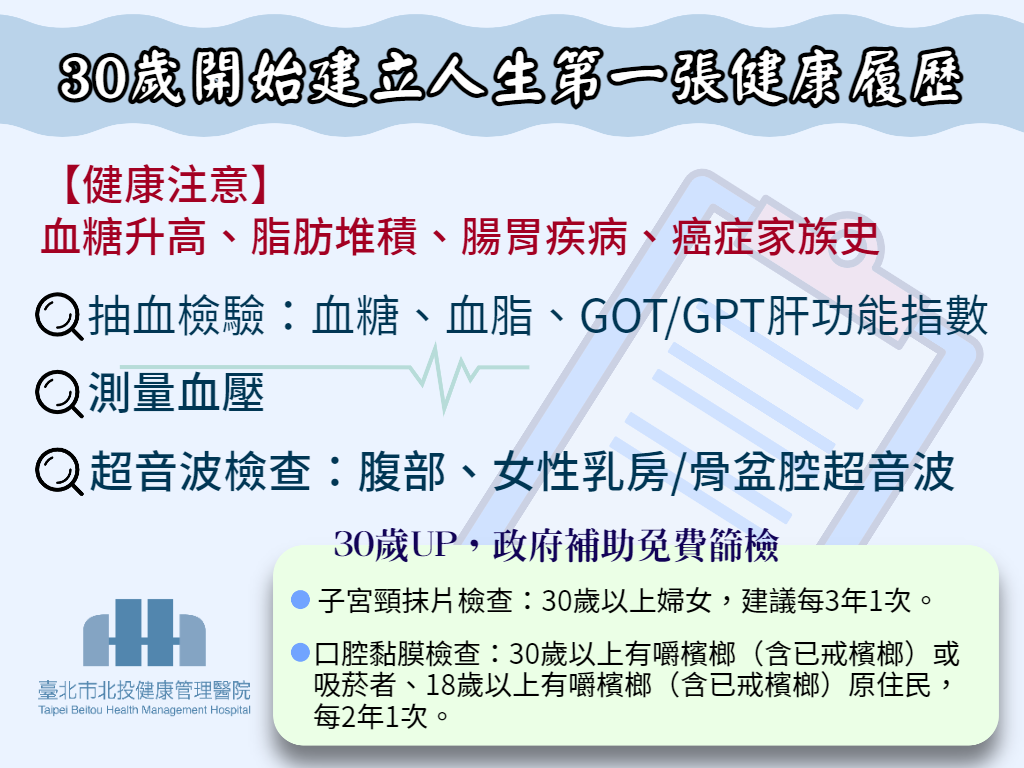 30歲開始建立人生第一張健康履歷

【健康注意】
血糖升高、脂肪堆積、腸胃疾病、癌症家族史

抽血檢驗：血糖、血脂、GOT/GPT肝功能指數

測量血壓

超音波檢查：腹部、女性乳房/骨盆腔超音波

30歲UP，政府補助免費篩檢

子宮頸抹片檢查：30歲以上婦女，建議每3年1次。

口腔黏膜檢查：30歲以上有嚼檳榔（含已戒檳榔）或吸菸者、18歲以上有嚼檳榔（含已戒檳榔）原住民，每2年1次。

臺北市北投健康管理醫院
Taipei Beitou Health Management Hospital